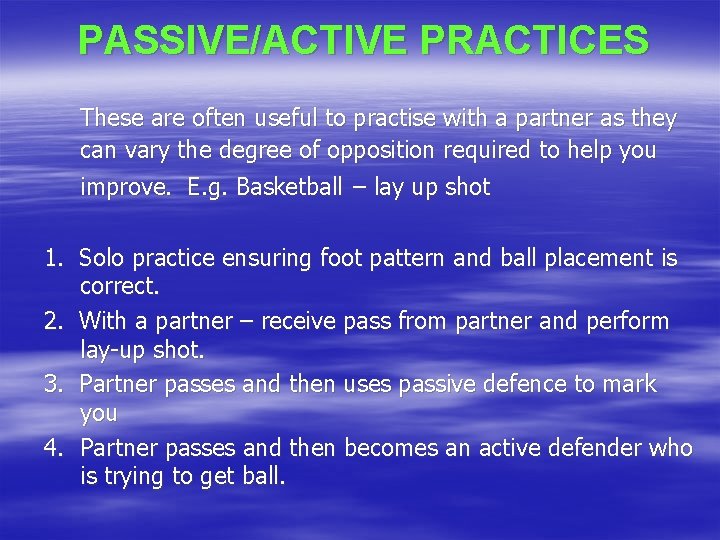 PASSIVE/ACTIVE PRACTICES

These are often useful to practise with a partner as they can vary the degree of opposition required to help you improve. E.g. Basketball – lay up shot

1. Solo practice ensuring foot pattern and ball placement is correct.
2. With a partner – receive pass from partner and perform lay-up shot.
3. Partner passes and then uses passive defence to mark you
4. Partner passes and then becomes an active defender who is trying to get ball.